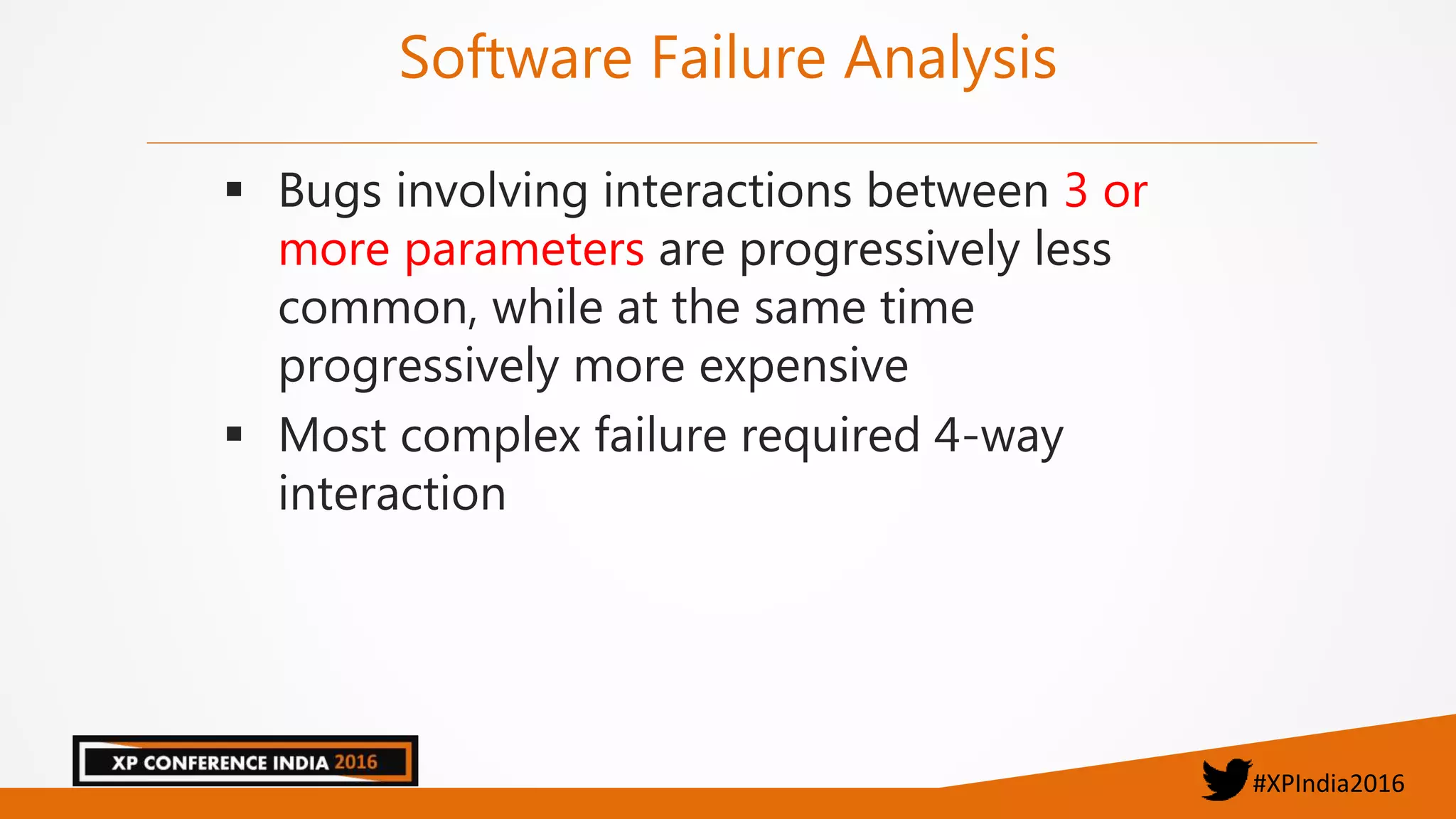 Software Failure Analysis

▪ Bugs involving interactions between 3 or more parameters are progressively less common, while at the same time progressively more expensive

▪ Most complex failure required 4-way interaction

XP CONFERENCE INDIA 2016

#XPIndia2016